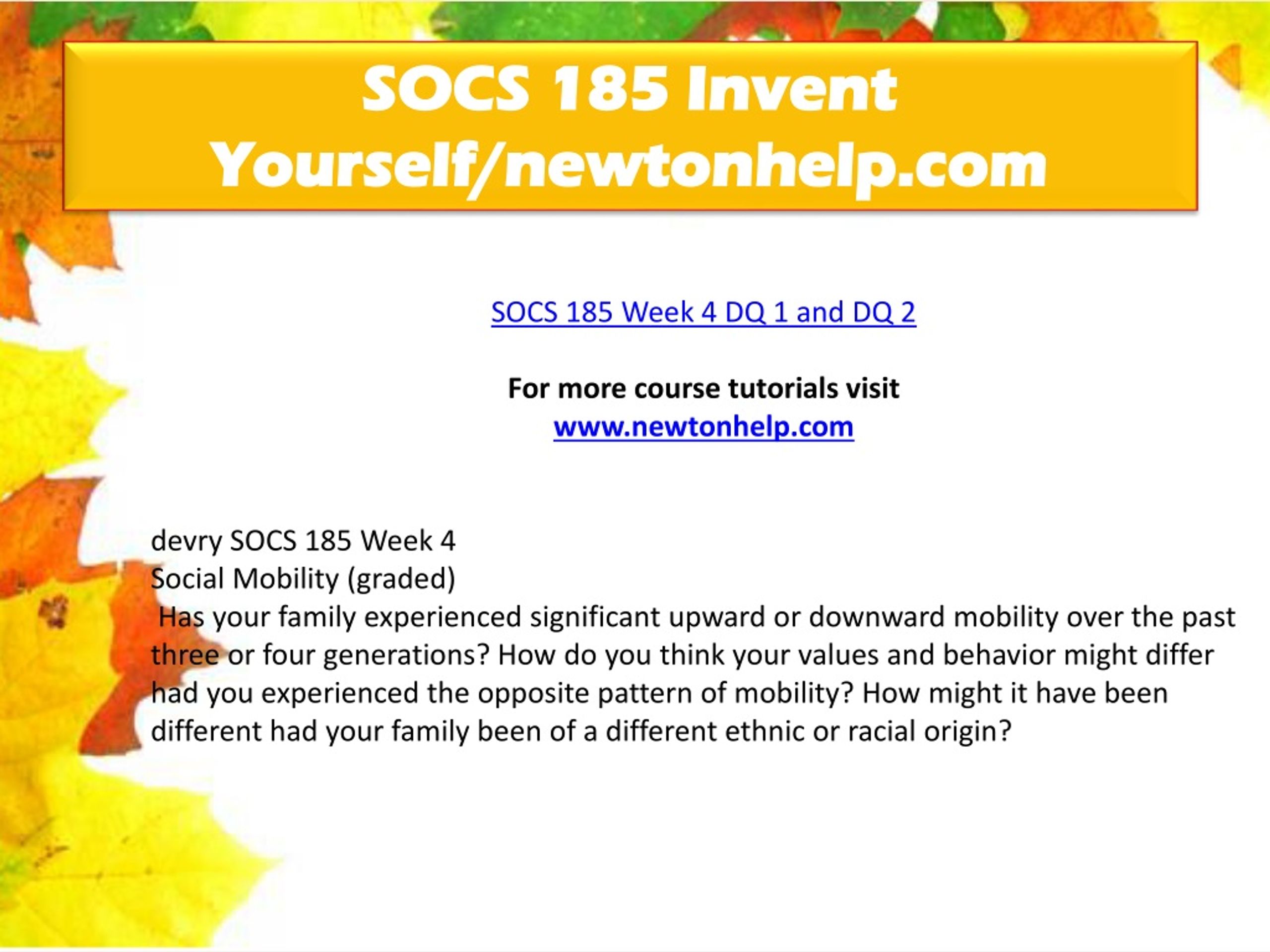 SOCS 185 Invent Yourself/newtonhelp.com

SOCS 185 Week 4 DQ 1 and DQ 2

For more course tutorials visit
www.newtonhelp.com

devry SOCS 185 Week 4
Social Mobility (graded)
Has your family experienced significant upward or downward mobility over the past three or four generations? How do you think your values and behavior might differ had you experienced the opposite pattern of mobility? How might it have been different had your family been of a different ethnic or racial origin?